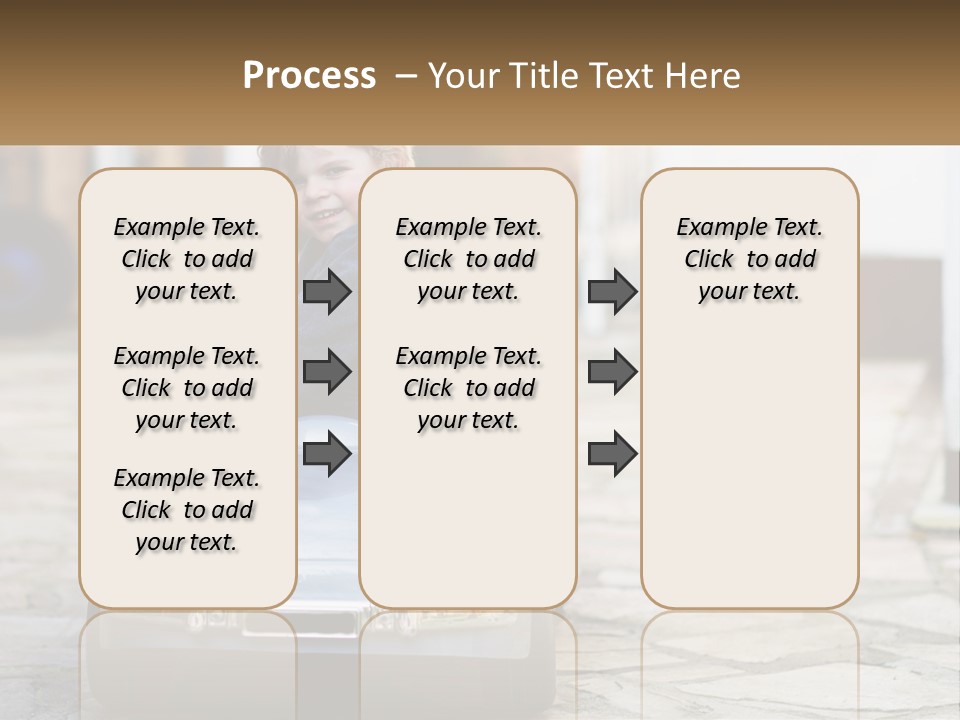 Process – Your Title Text Here

Example Text. Click to add your text.

Example Text. Click to add your text.

Example Text. Click to add your text.

Example Text. Click to add your text.

Example Text. Click to add your text.

Example Text. Click to add your text.